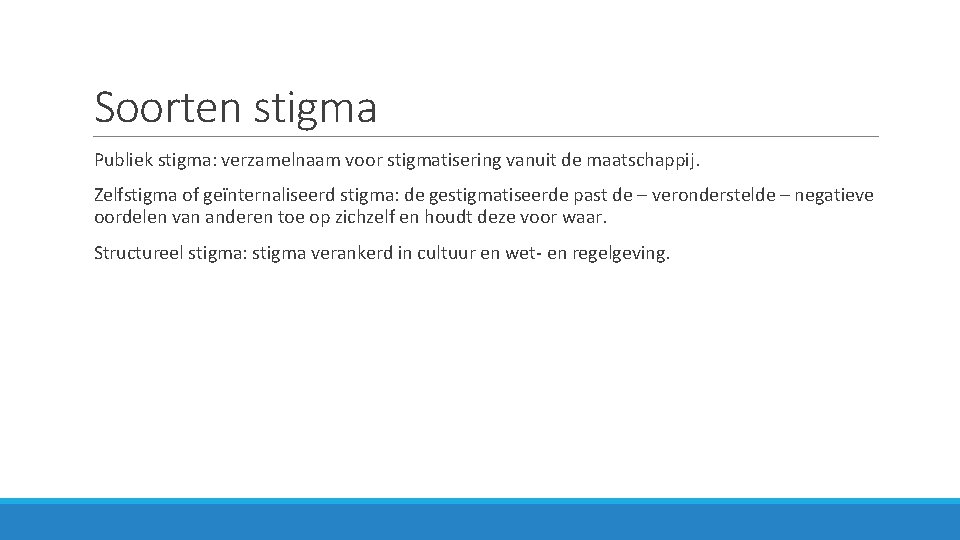 Soorten stigma

Publiek stigma: verzamelnaam voor stigmatisering vanuit de maatschappij.

Zelfstigma of geïnternaliseerd stigma: de gestigmatiseerde past de – veronderstelde – negatieve oordelen van anderen toe op zichzelf en houdt deze voor waar.

Structureel stigma: stigma verankerd in cultuur en wet- en regelgeving.